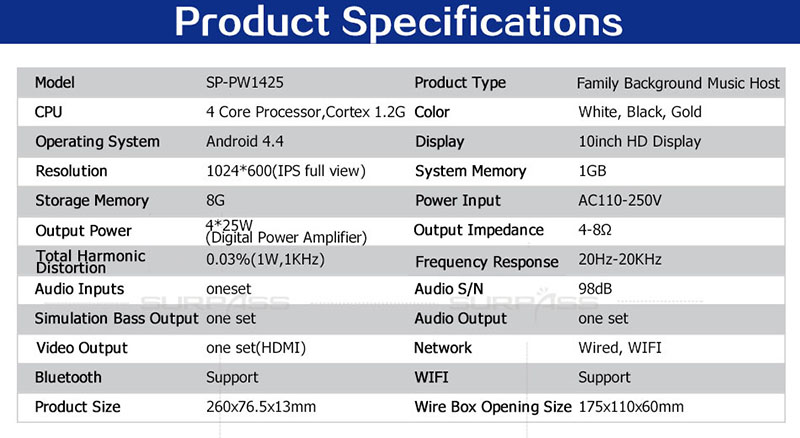 Product Specifications

| Model | SP-PW1425 | Product Type | Family Background Music Host |
|---|---|---|---|
| CPU | 4 Core Processor,Cortex 1.2G | Color | White, Black, Gold |
| Operating System | Android 4.4 | Display | 10inch HD Display |
| Resolution | 1024*600(IPS full view) | System Memory | 1GB |
| Storage Memory | 8G | Power Input | AC110-250V |
| Output Power | 4*25W (Digital Power Amplifier) | Output Impedance | 4-8Ω |
| Total Harmonic Distortion | 0.03%(1W,1KHz) | Frequency Response | 20Hz-20KHz |
| Audio Inputs | oneset | Audio S/N | 98dB |
| Simulation Bass Output | one set | Audio Output | one set |
| Video Output | one set(HDMI) | Network | Wired, WIFI |
| Bluetooth | Support | WIFI | Support |
| Product Size | 260x76.5x13mm | Wire Box Opening Size | 175x110x60mm |

SURPASS SURPASS